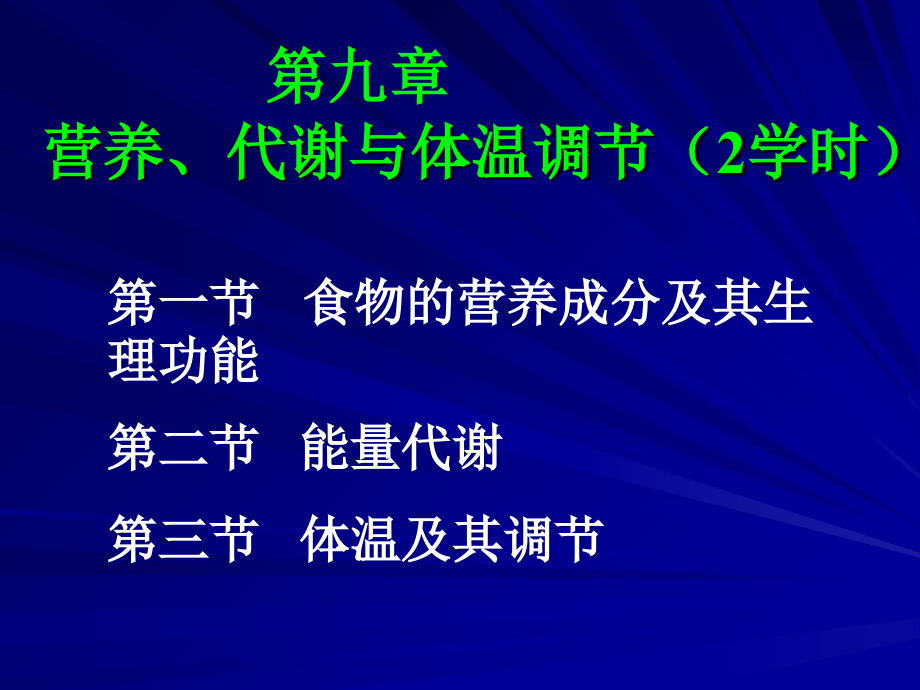 第九章
营养、代谢与体温调节（2学时）

第一节　食物的营养成分及其生理功能

第二节　能量代谢

第三节　体温及其调节